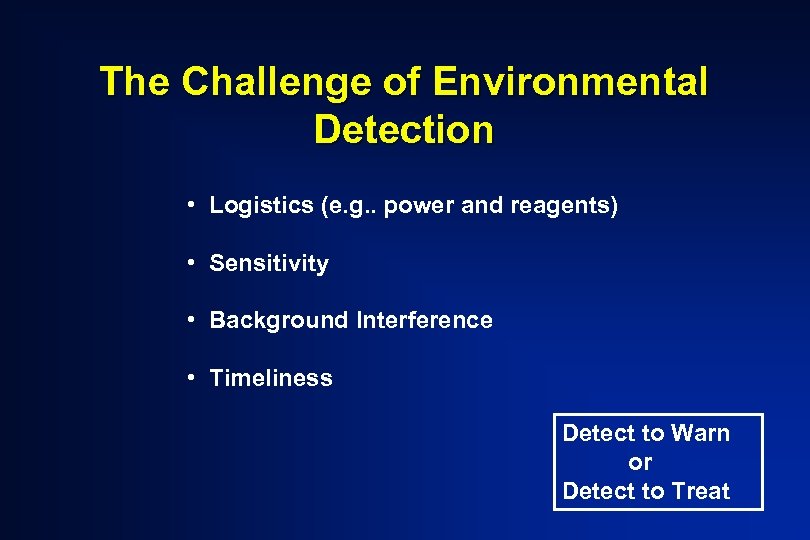 The Challenge of Environmental Detection

• Logistics (e.g.. power and reagents)

• Sensitivity

• Background Interference

• Timeliness

Detect to Warn
or
Detect to Treat